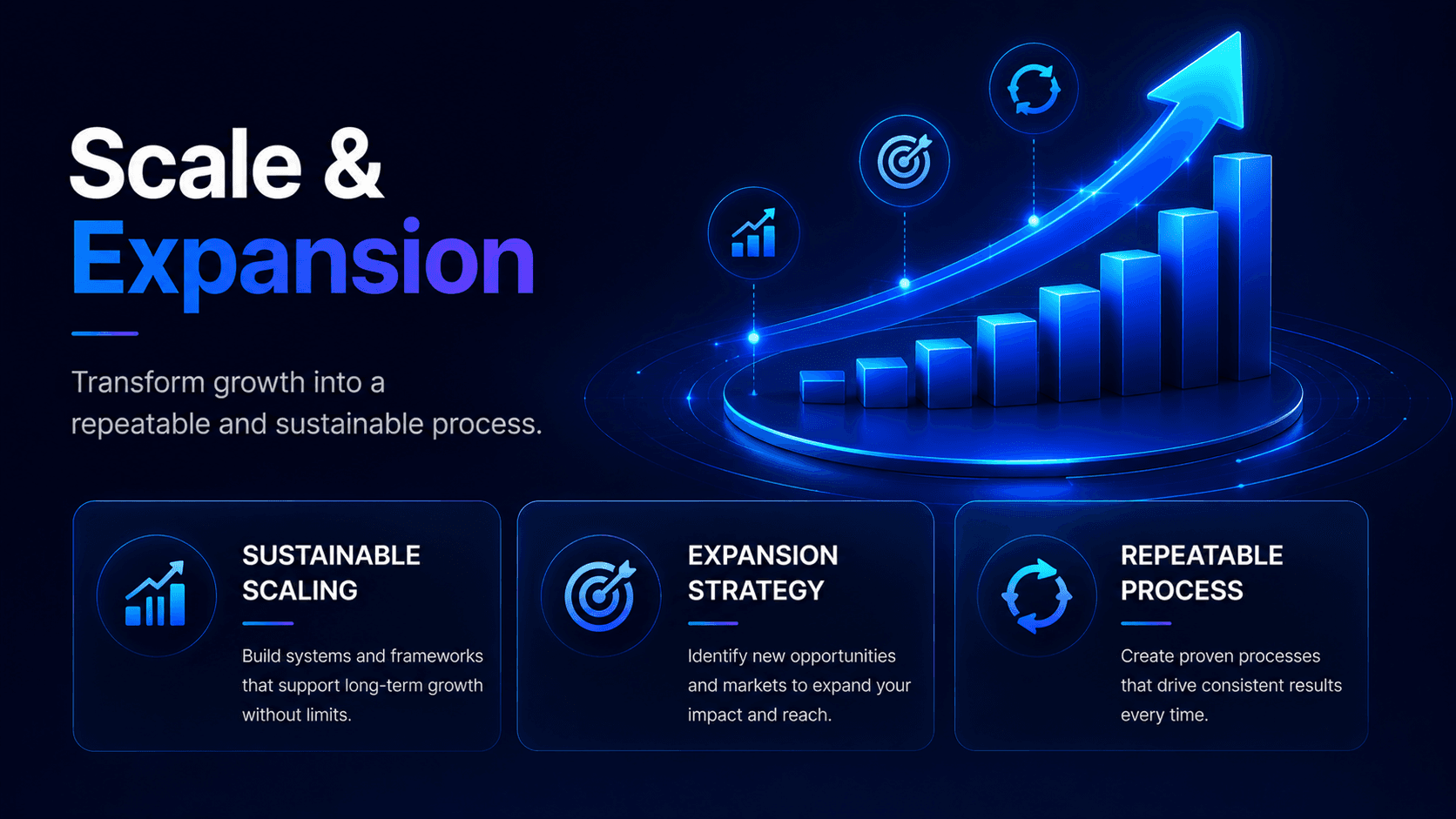 Scale &
Expansion

Transform growth into a repeatable and sustainable process.

SUSTAINABLE SCALING

Build systems and frameworks that support long-term growth without limits.

EXPANSION STRATEGY

Identify new opportunities and markets to expand your impact and reach.

REPEATABLE PROCESS

Create proven processes that drive consistent results every time.